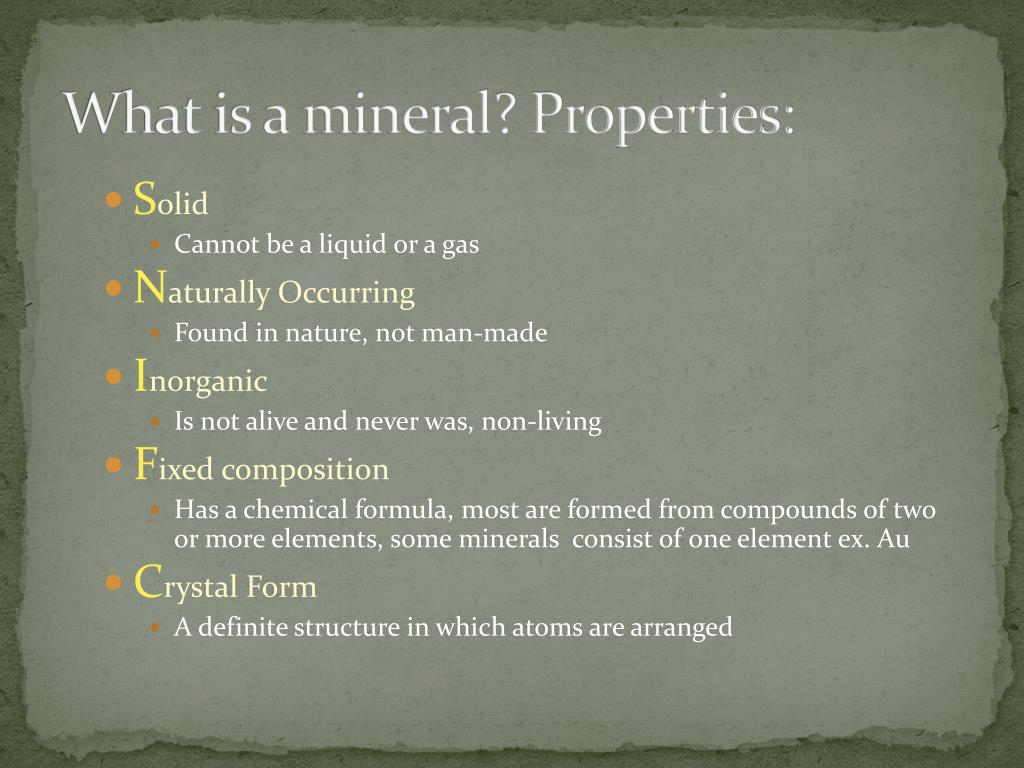 What is a mineral? Properties:

- Solid
  - Cannot be a liquid or a gas
- Naturally Occurring
  - Found in nature, not man-made
- Inorganic
  - Is not alive and never was, non-living
- Fixed composition
  - Has a chemical formula, most are formed from compounds of two or more elements, some minerals consist of one element ex. Au
- Crystal Form
  - A definite structure in which atoms are arranged